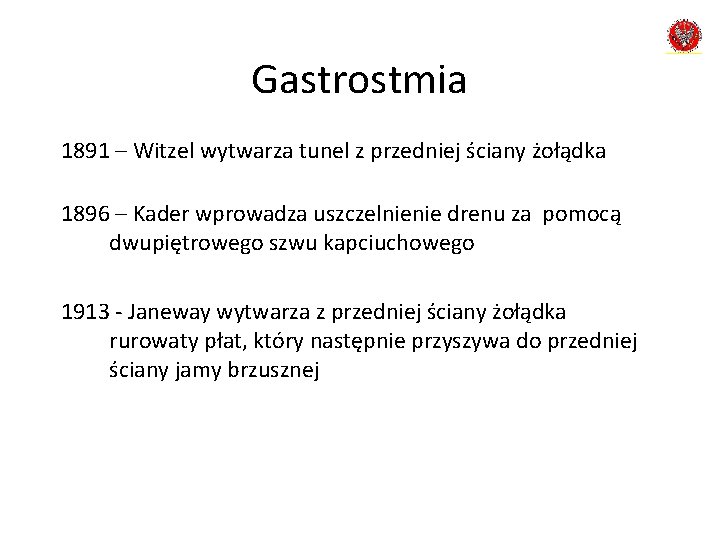 Gastrostmia

1891 – Witzel wytwarza tunel z przedniej ściany żołądka

1896 – Kader wprowadza uszczelnienie drenu za pomocą dwupiętrowego szwu kapciuchowego

1913 - Janeway wytwarza z przedniej ściany żołądka rurowaty płat, który następnie przyszywa do przedniej ściany jamy brzusznej